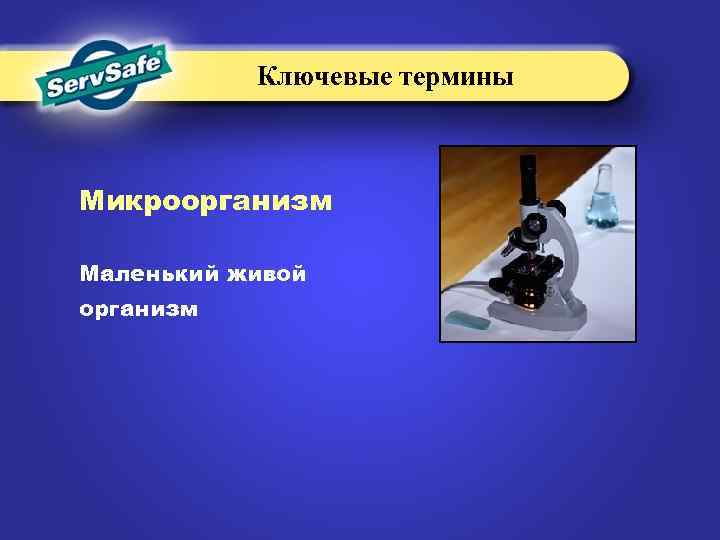 ServSafe®

Ключевые термины

Микроорганизм

Маленький живой организм